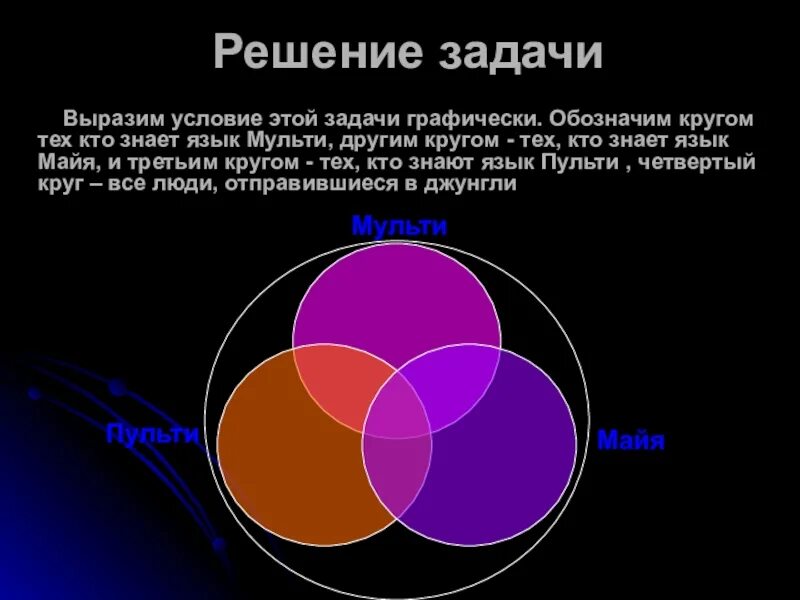 Решение задачи

Выразим условие этой задачи графически. Обозначим кругом тех кто знает язык Мульти, другим кругом - тех, кто знает язык Майя, и третьим кругом - тех, кто знают язык Пульти , четвертый круг – все люди, отправившиеся в джунгли

Мульти

Пульти

Майя